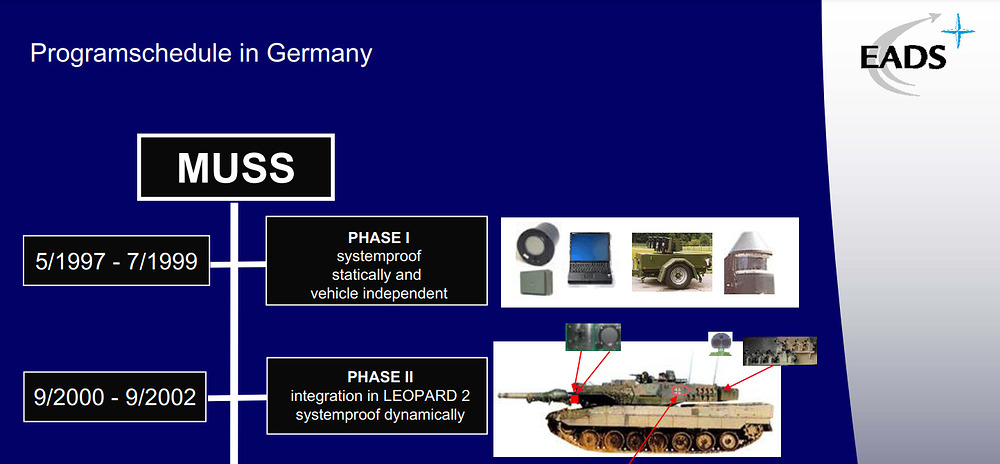 Programschedule in Germany

EADS

MUSS

5/1997 - 7/1999

PHASE I
systemproof
statically and
vehicle independent

9/2000 - 9/2002

PHASE II
integration in LEOPARD 2
systemproof dynamically